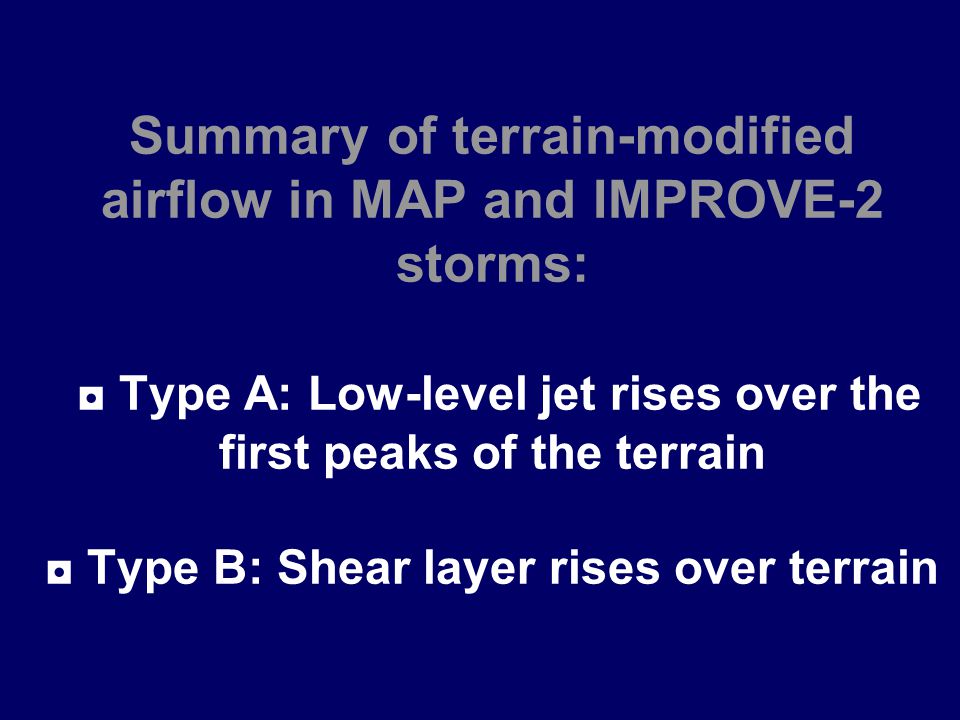 Summary of terrain-modified airflow in MAP and IMPROVE-2 storms:

◘ Type A: Low-level jet rises over the first peaks of the terrain

◘ Type B: Shear layer rises over terrain